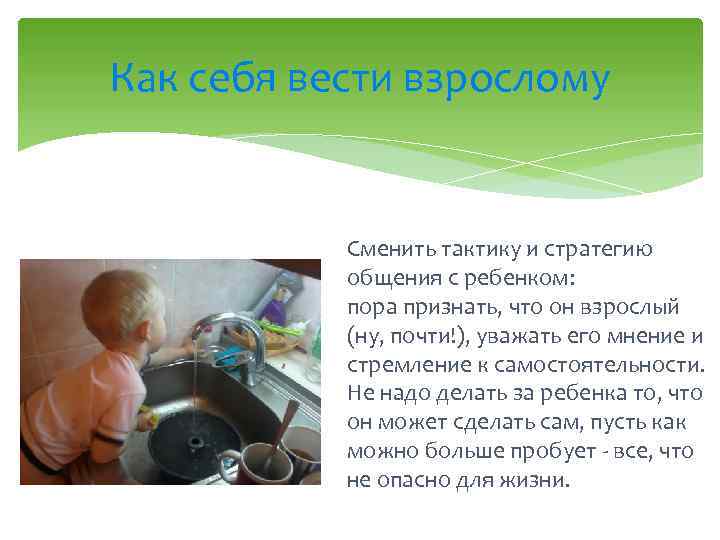 Как себя вести взрослому

Сменить тактику и стратегию общения с ребенком:
пора признать, что он взрослый (ну, почти!), уважать его мнение и стремление к самостоятельности.
Не надо делать за ребенка то, что он может сделать сам, пусть как можно больше пробует - все, что не опасно для жизни.